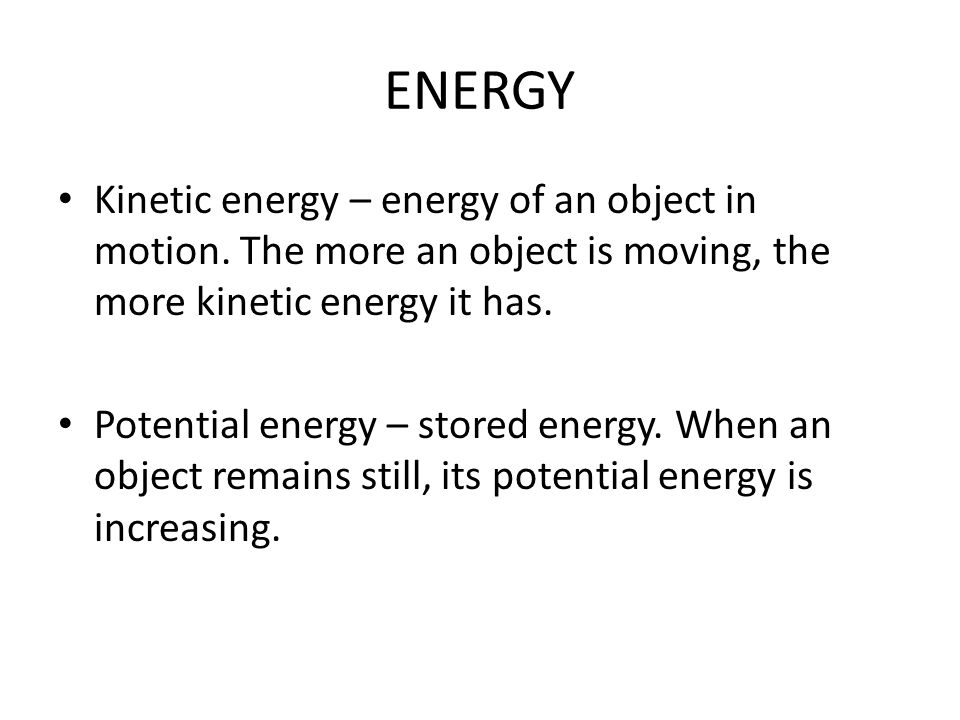 ENERGY

• Kinetic energy – energy of an object in motion. The more an object is moving, the more kinetic energy it has.

• Potential energy – stored energy. When an object remains still, its potential energy is increasing.